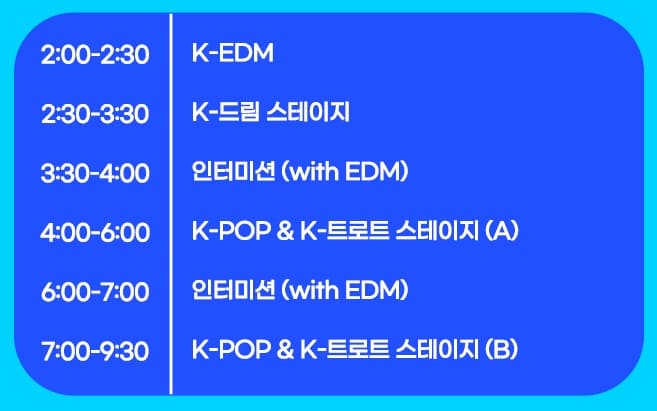 | 2:00-2:30 | K-EDM |
|---|---|
| 2:30-3:30 | K-드림 스테이지 |
| 3:30-4:00 | 인터미션 (with EDM) |
| 4:00-6:00 | K-POP & K-트로트 스테이지 (A) |
| 6:00-7:00 | 인터미션 (with EDM) |
| 7:00-9:30 | K-POP & K-트로트 스테이지 (B) |